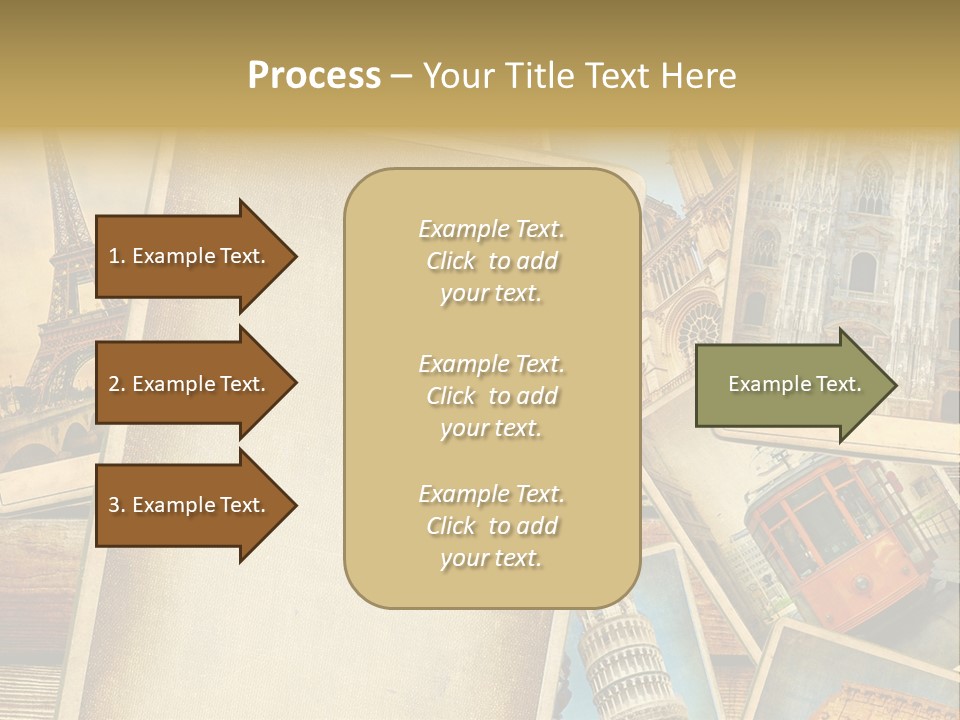 Process – Your Title Text Here

1. Example Text.

2. Example Text.

3. Example Text.

Example Text. Click to add your text.

Example Text. Click to add your text.

Example Text. Click to add your text.

Example Text.